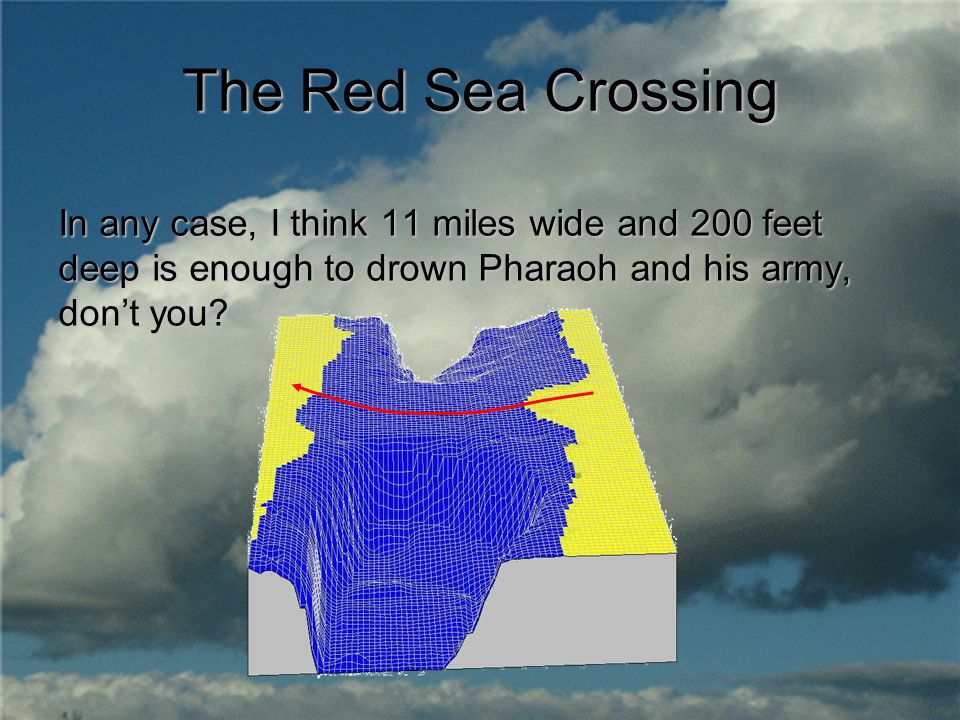 The Red Sea Crossing

In any case, I think 11 miles wide and 200 feet deep is enough to drown Pharaoh and his army, don’t you?